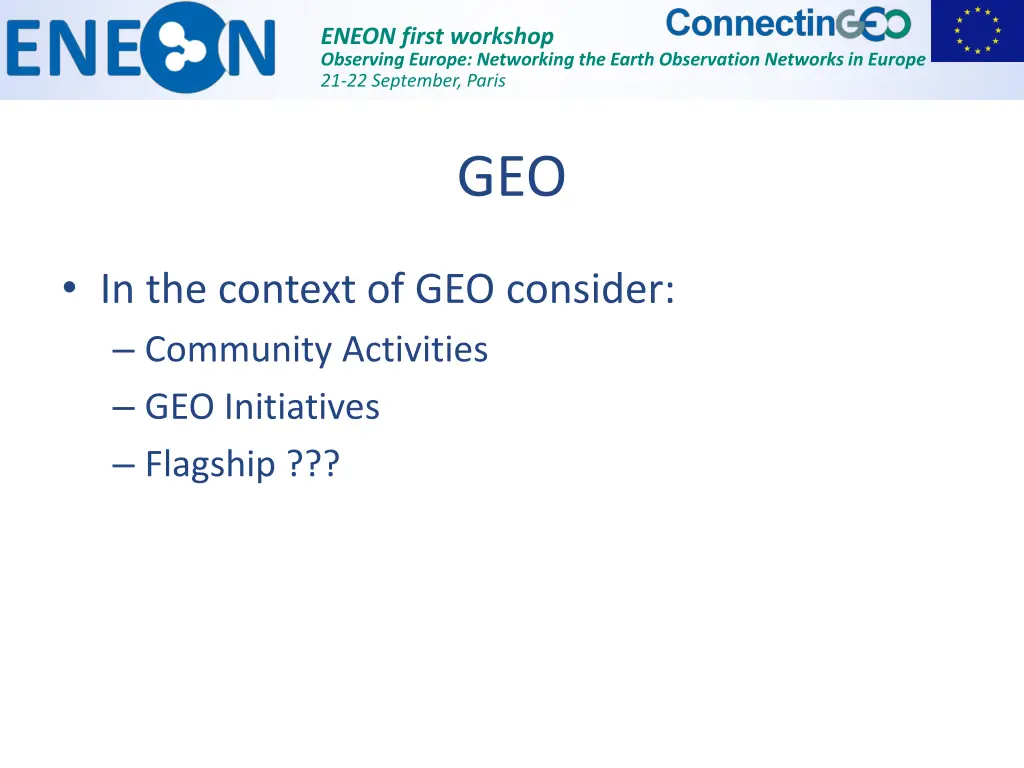 ENEON

ENEON first workshop
Observing Europe: Networking the Earth Observation Networks in Europe
21-22 September, Paris

ConnectinGEO

GEO

• In the context of GEO consider:
– Community Activities
– GEO Initiatives
– Flagship ???